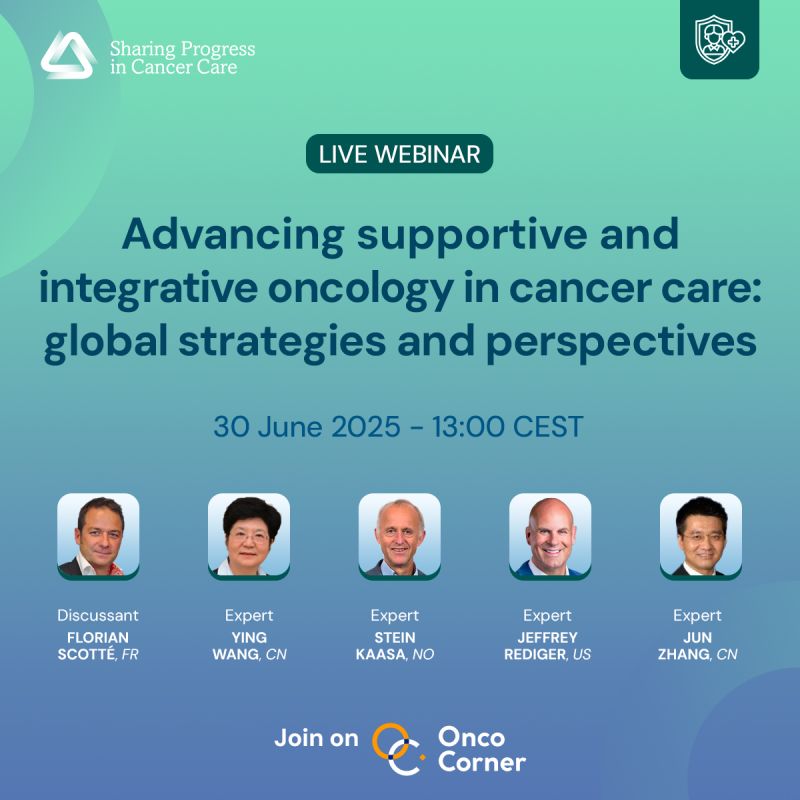 Sharing Progress in Cancer Care

LIVE WEBINAR

Advancing supportive and integrative oncology in cancer care: global strategies and perspectives

30 June 2025 - 13:00 CEST

Discussant
FLORIAN SCOTTÉ, FR

Expert
YING WANG, CN

Expert
STEIN KAASA, NO

Expert
JEFFREY REDIGER, US

Expert
JUN ZHANG, CN

Join on Onco Corner